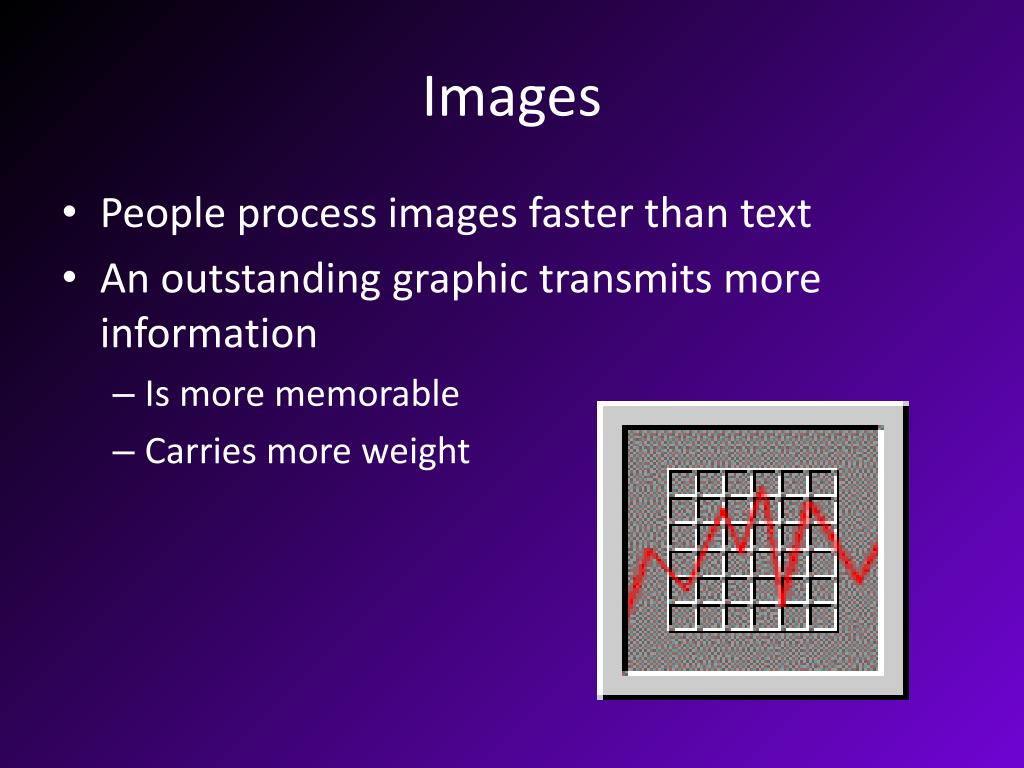 Images

• People process images faster than text
• An outstanding graphic transmits more information
– Is more memorable
– Carries more weight